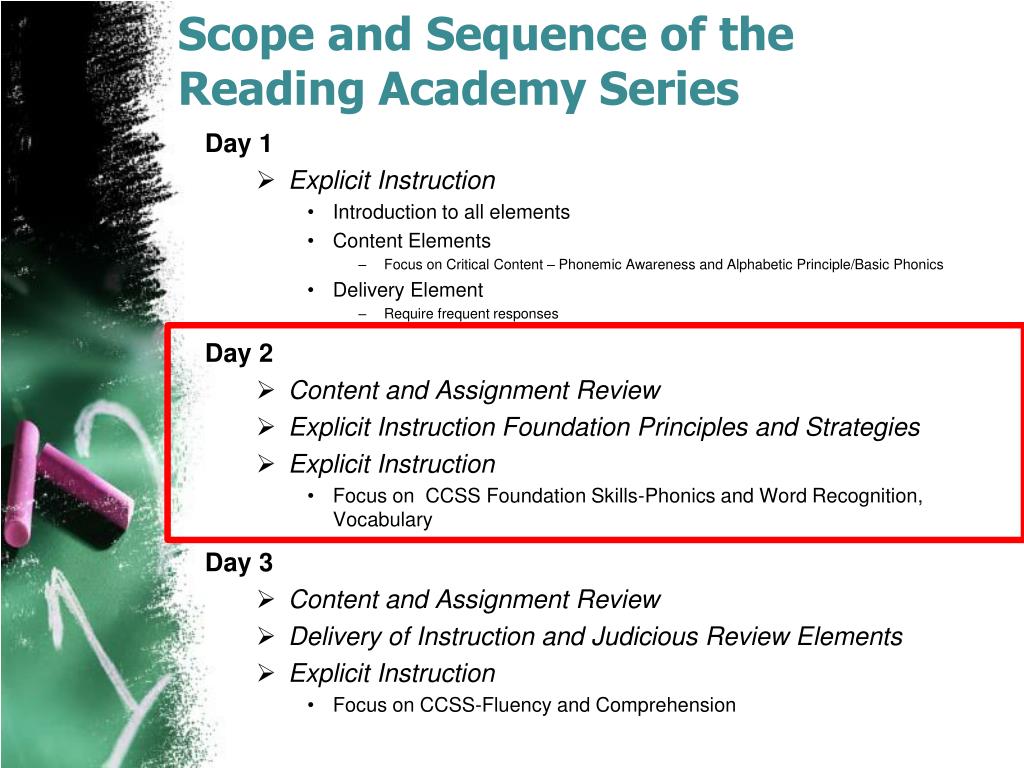 Scope and Sequence of the Reading Academy Series

Day 1

➢ Explicit Instruction

• Introduction to all elements

• Content Elements

– Focus on Critical Content – Phonemic Awareness and Alphabetic Principle/Basic Phonics

• Delivery Element

– Require frequent responses

Day 2

➢ Content and Assignment Review

➢ Explicit Instruction Foundation Principles and Strategies

➢ Explicit Instruction

• Focus on CCSS Foundation Skills-Phonics and Word Recognition, Vocabulary

Day 3

➢ Content and Assignment Review

➢ Delivery of Instruction and Judicious Review Elements

➢ Explicit Instruction

• Focus on CCSS-Fluency and Comprehension